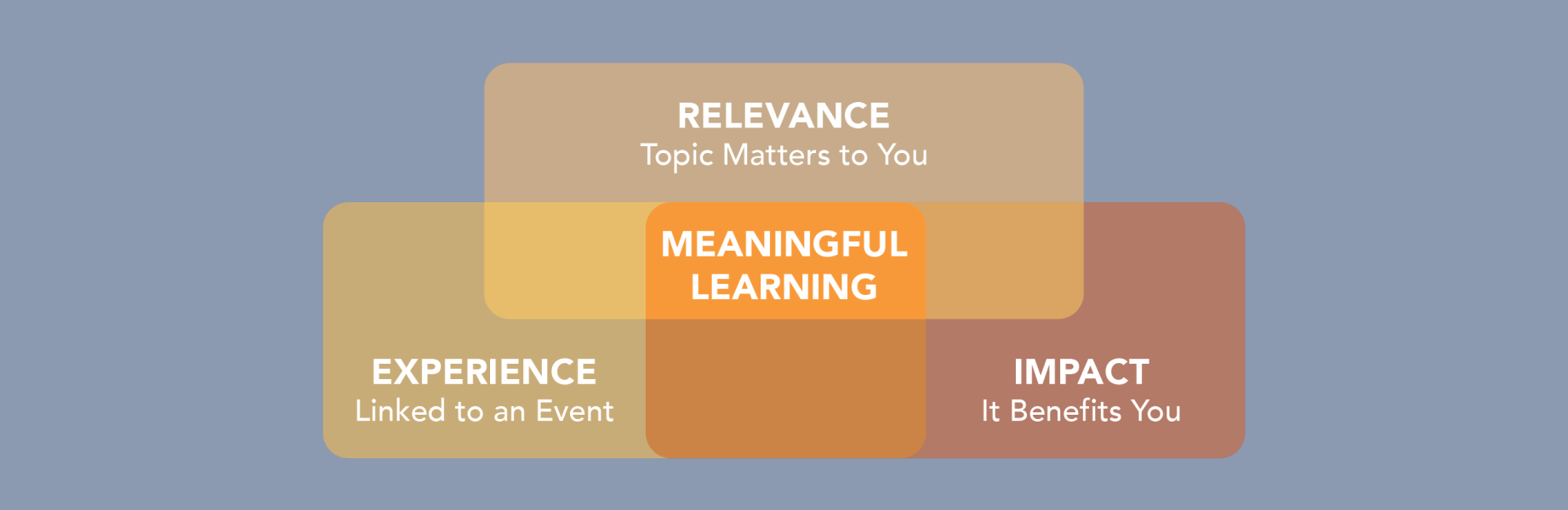 RELEVANCE
Topic Matters to You

MEANINGFUL LEARNING

EXPERIENCE
Linked to an Event

IMPACT
It Benefits You